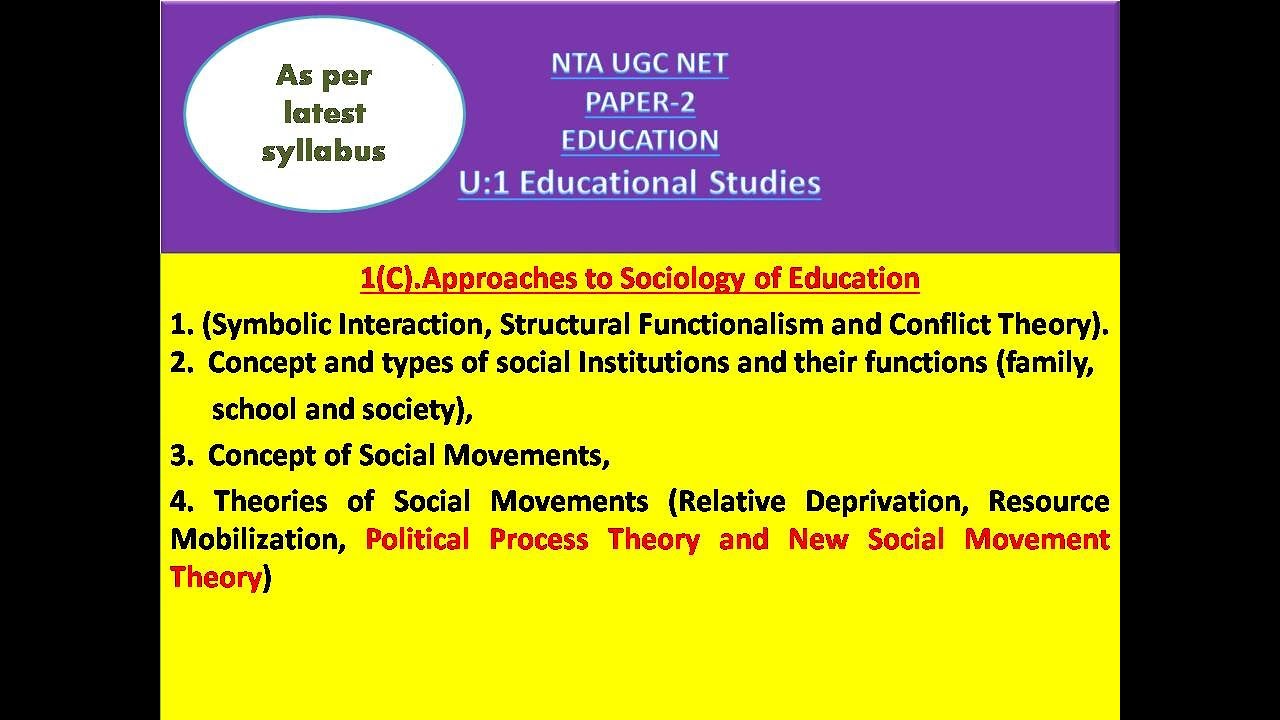 As per latest syllabus

NTA UGC NET
PAPER-2
EDUCATION
U:1 Educational Studies

1(C).Approaches to Sociology of Education

1. (Symbolic Interaction, Structural Functionalism and Conflict Theory).
2. Concept and types of social Institutions and their functions (family, school and society),
3. Concept of Social Movements,
4. Theories of Social Movements (Relative Deprivation, Resource Mobilization, Political Process Theory and New Social Movement Theory)